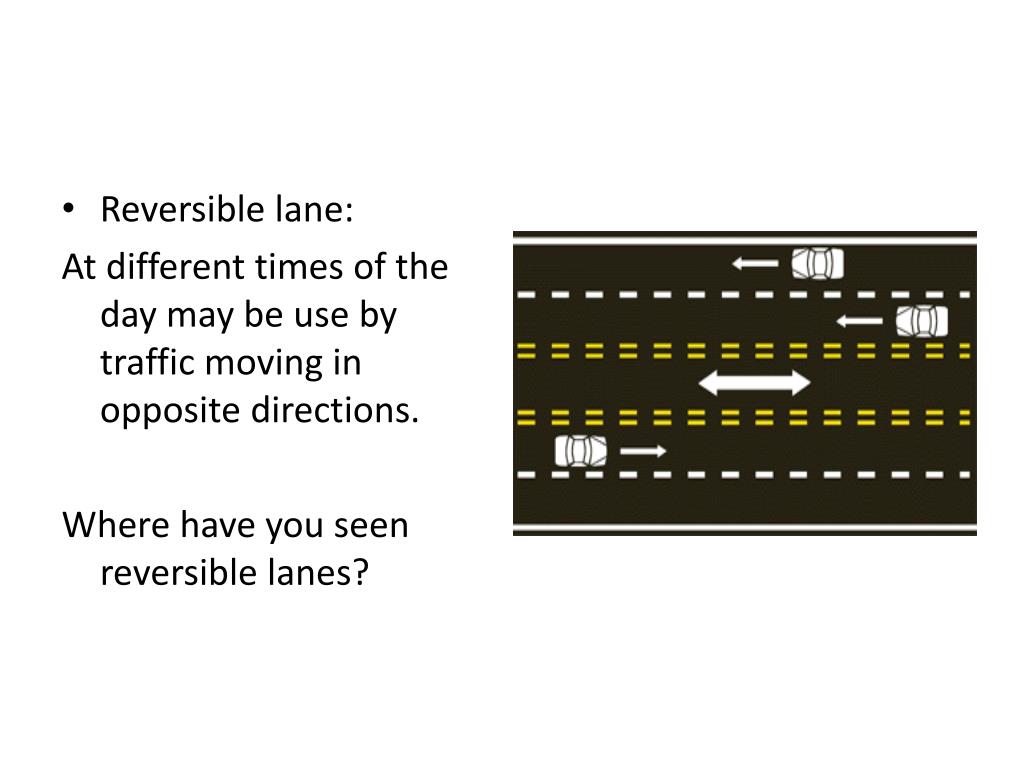 • Reversible lane:

At different times of the day may be use by traffic moving in opposite directions.

Where have you seen reversible lanes?